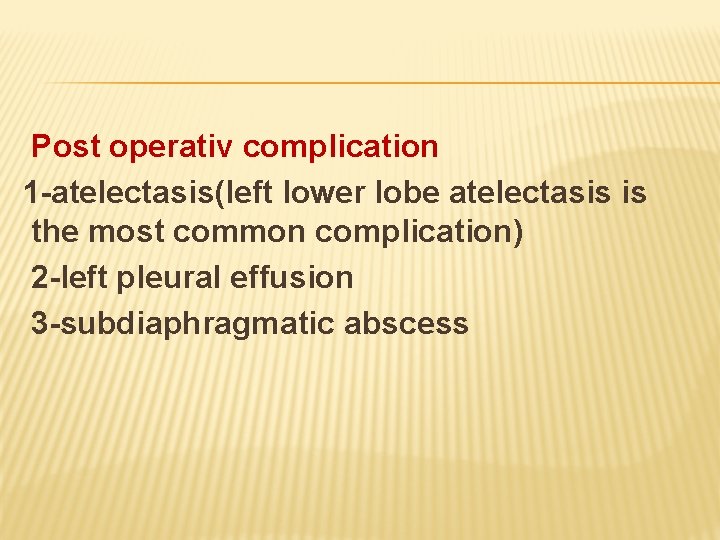 Post operativ complication

1-atelectasis(left lower lobe atelectasis is the most common complication)

2-left pleural effusion

3-subdiaphragmatic abscess